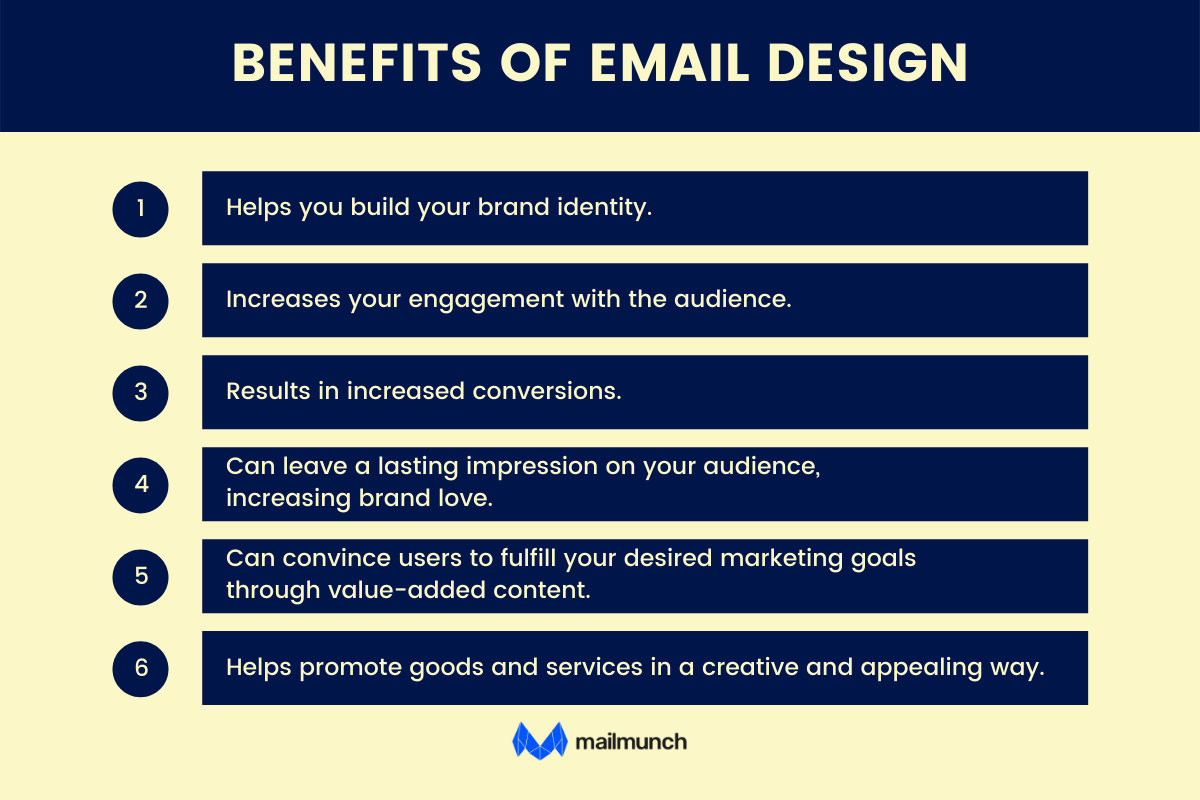 BENEFITS OF EMAIL DESIGN

1 Helps you build your brand identity.

2 Increases your engagement with the audience.

3 Results in increased conversions.

4 Can leave a lasting impression on your audience, increasing brand love.

5 Can convince users to fulfill your desired marketing goals through value-added content.

6 Helps promote goods and services in a creative and appealing way.

mailmunch